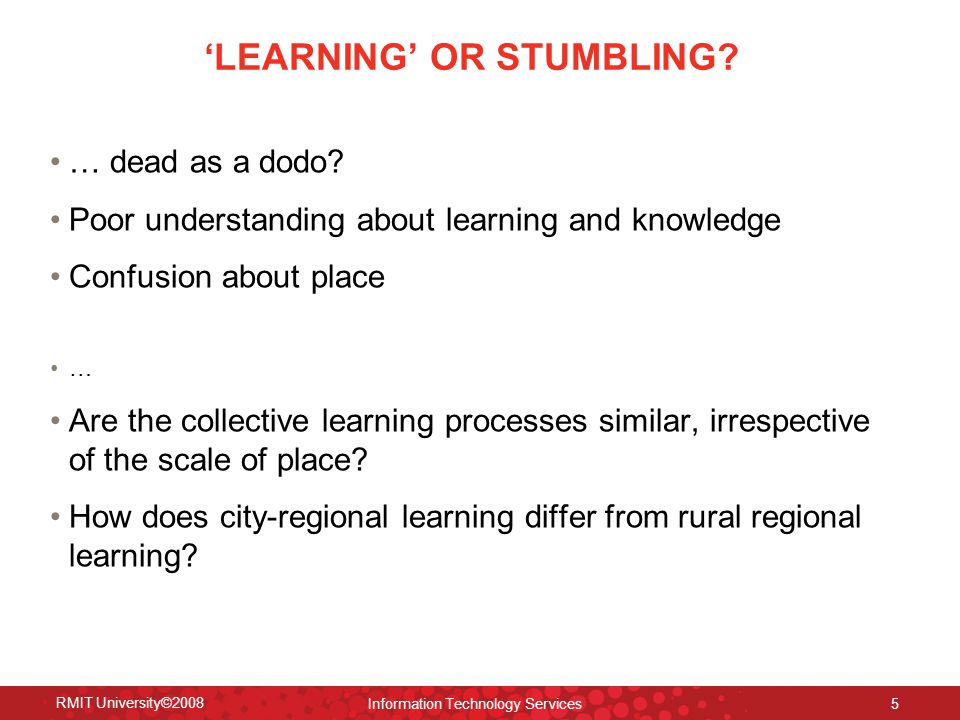 ‘LEARNING’ OR STUMBLING?

• … dead as a dodo?

• Poor understanding about learning and knowledge

• Confusion about place

• …

• Are the collective learning processes similar, irrespective of the scale of place?

• How does city-regional learning differ from rural regional learning?

RMIT University©2008 Information Technology Services 5